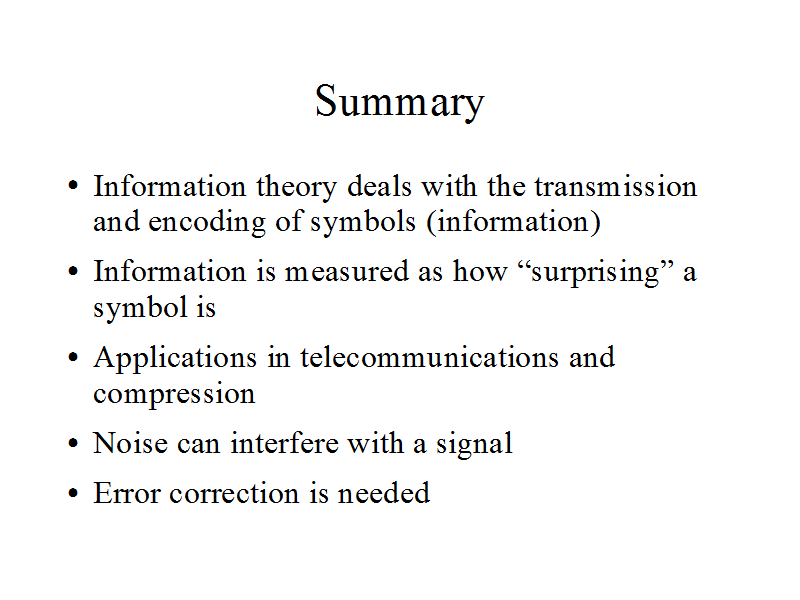 Summary

• Information theory deals with the transmission and encoding of symbols (information)

• Information is measured as how “surprising” a symbol is

• Applications in telecommunications and compression

• Noise can interfere with a signal

• Error correction is needed